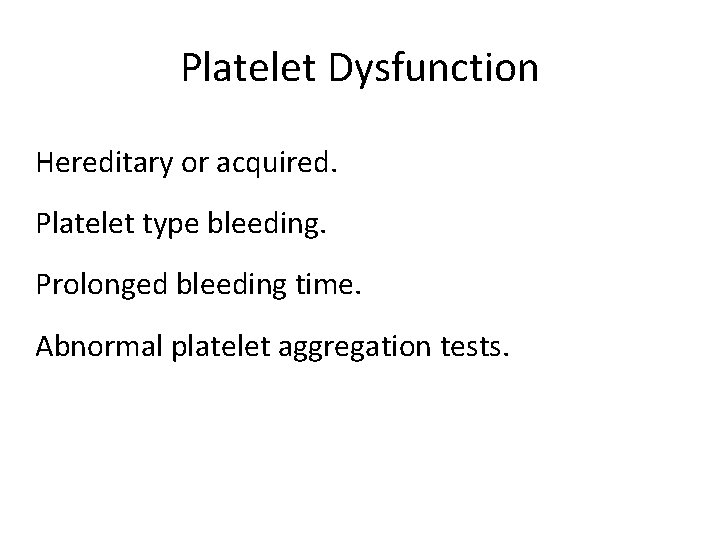 Platelet Dysfunction

Hereditary or acquired.

Platelet type bleeding.

Prolonged bleeding time.

Abnormal platelet aggregation tests.